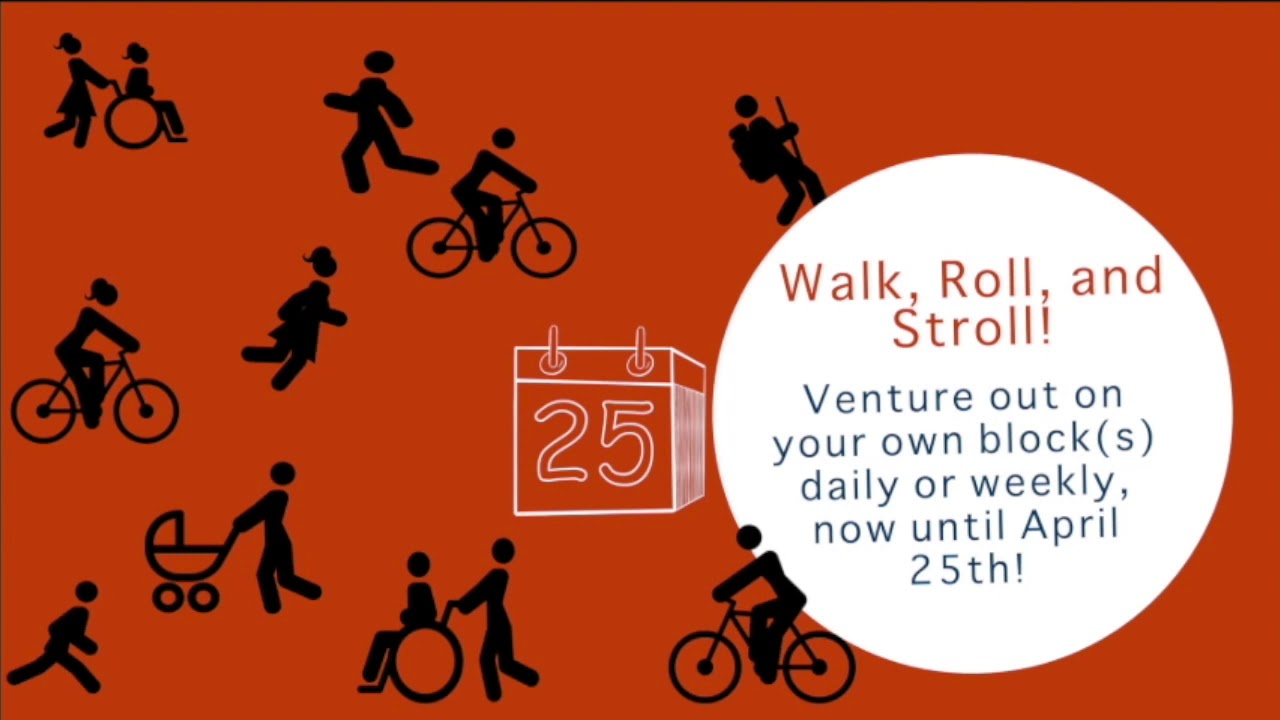 25

Walk, Roll, and Stroll!

Venture out on your own block(s) daily or weekly, now until April 25th!